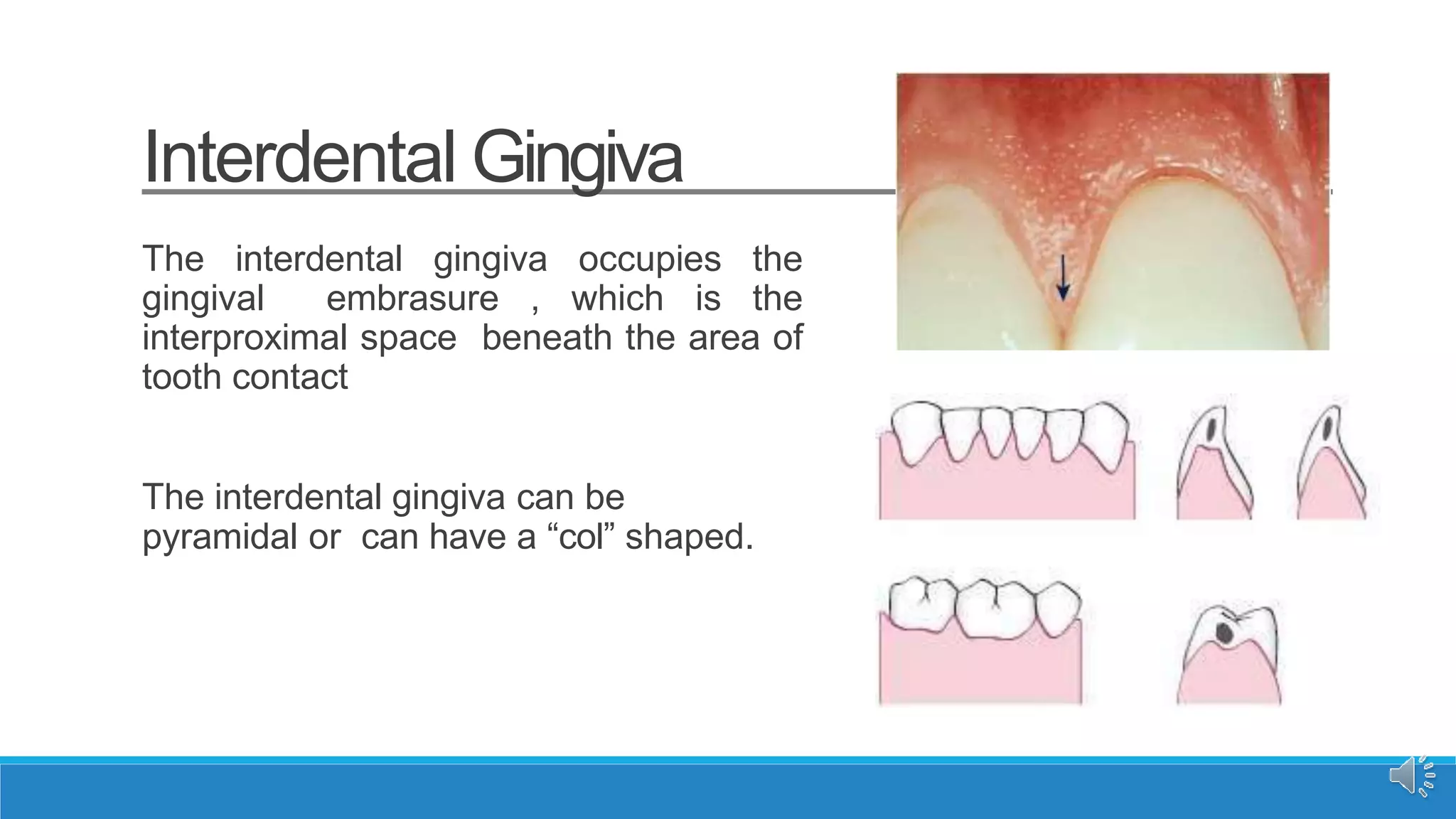 Interdental Gingiva

The interdental gingiva occupies the gingival embrasure , which is the interproximal space beneath the area of tooth contact

The interdental gingiva can be pyramidal or can have a “col” shaped.